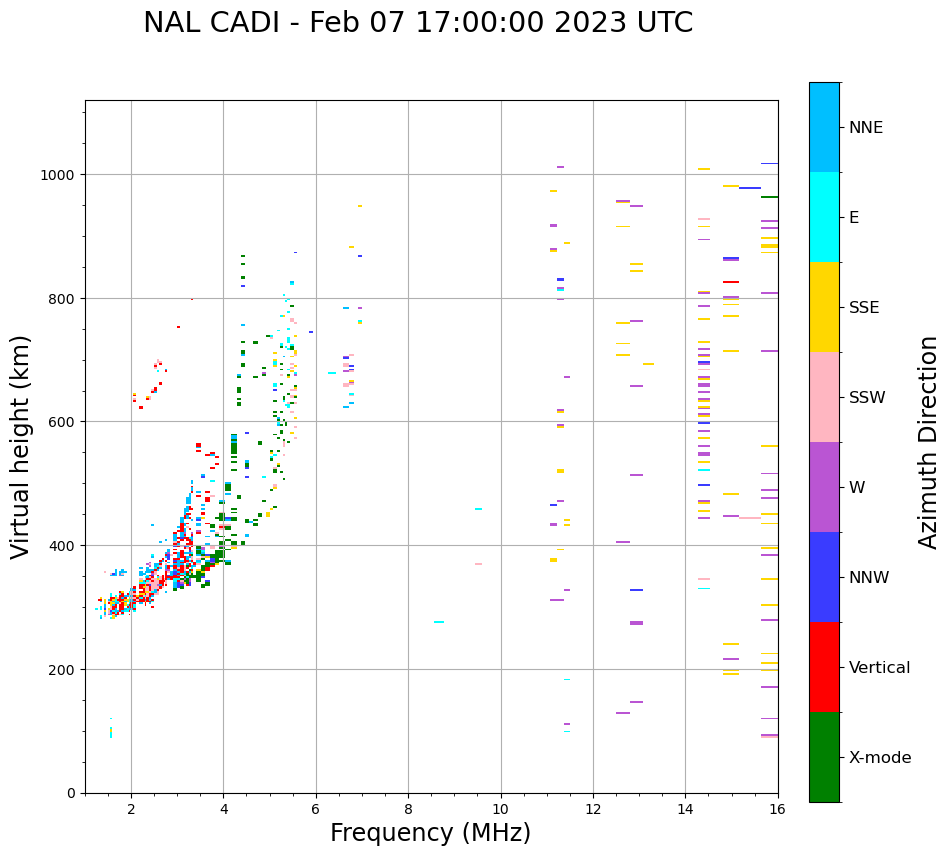 NAL CADI - Feb 07 17:00:00 2023 UTC

Virtual height (km)

1000
800
600
400
200
0

2
4
6
8
10
12
14
16

Frequency (MHz)

NNE
E
SSE
SSW
W
NNW
Vertical
X-mode

Azimuth Direction